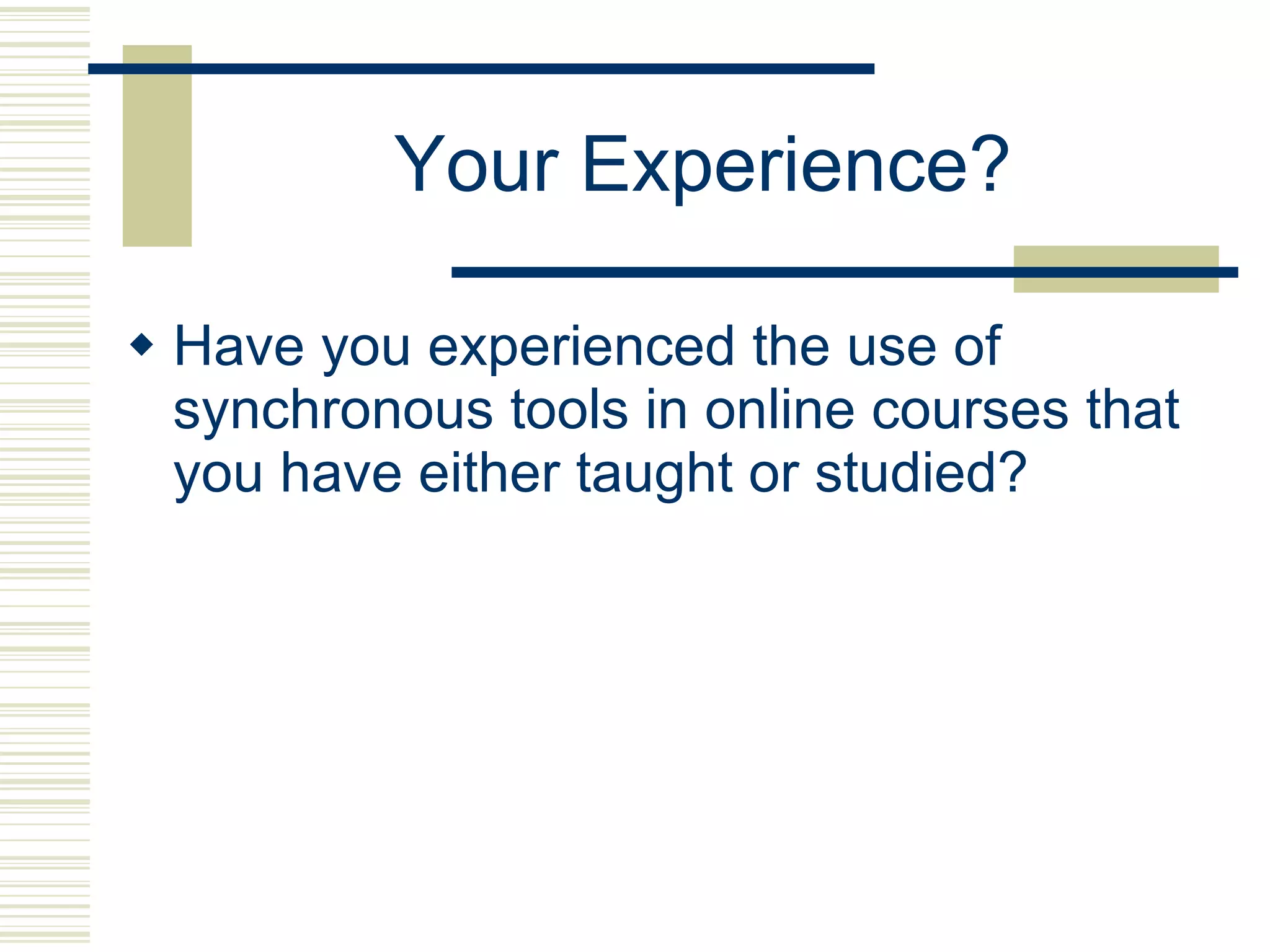 Your Experience?

◆ Have you experienced the use of synchronous tools in online courses that you have either taught or studied?